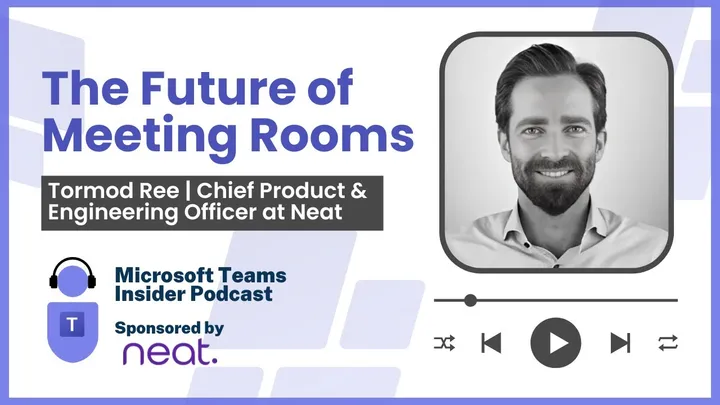 The Future of Meeting Rooms

Tormod Ree | Chief Product & Engineering Officer at Neat

T

Microsoft Teams Insider Podcast

Sponsored by

neat.